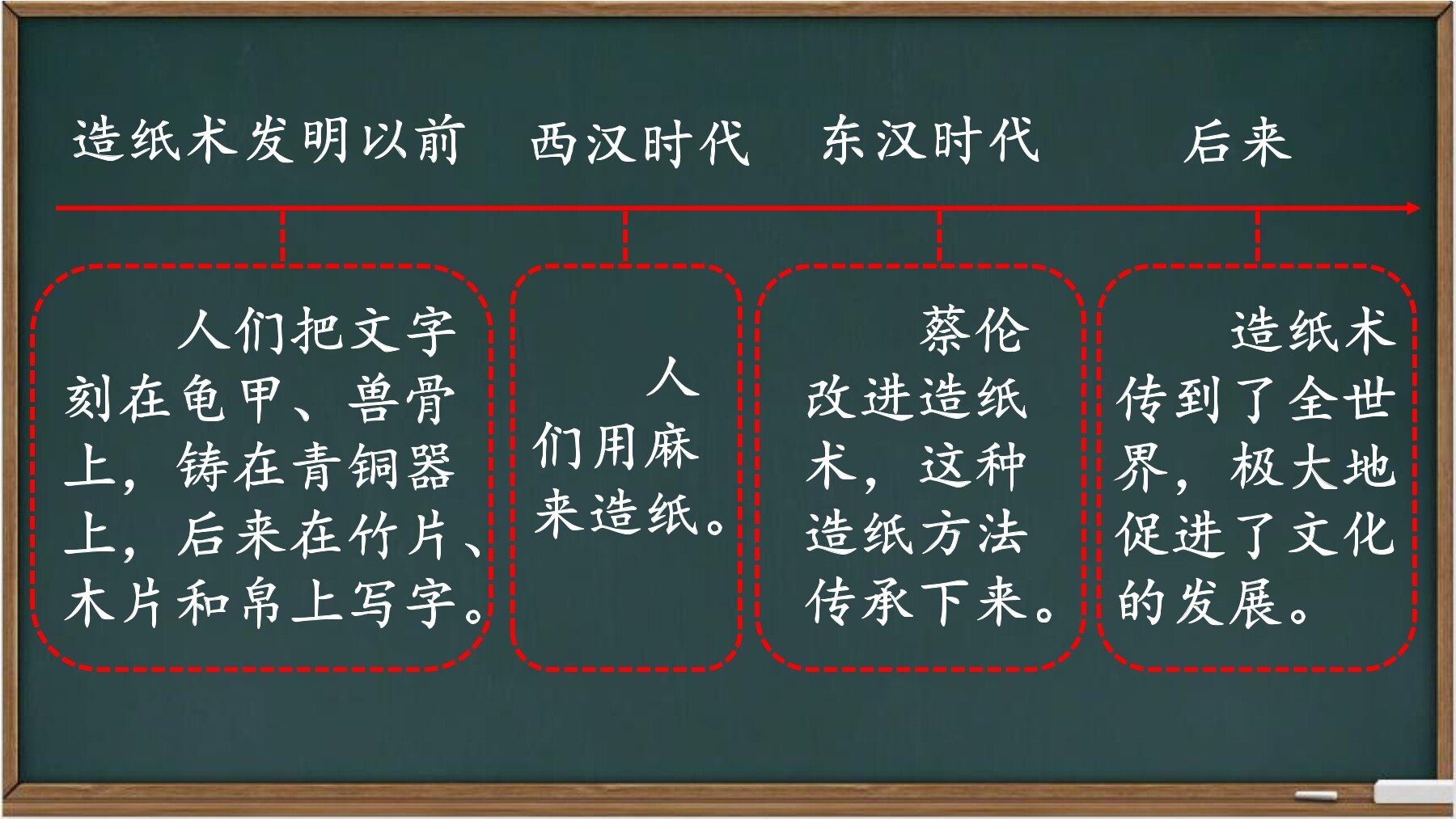 造纸术发明以前　西汉时代　东汉时代　后来

人们把文字刻在龟甲、兽骨上，铸在青铜器上，后来在竹片、木片和帛上写字。

人们用麻来造纸。

蔡伦改进造纸术，这种造纸方法传承下来。

造纸术传到了全世界，极大地促进了文化的发展。